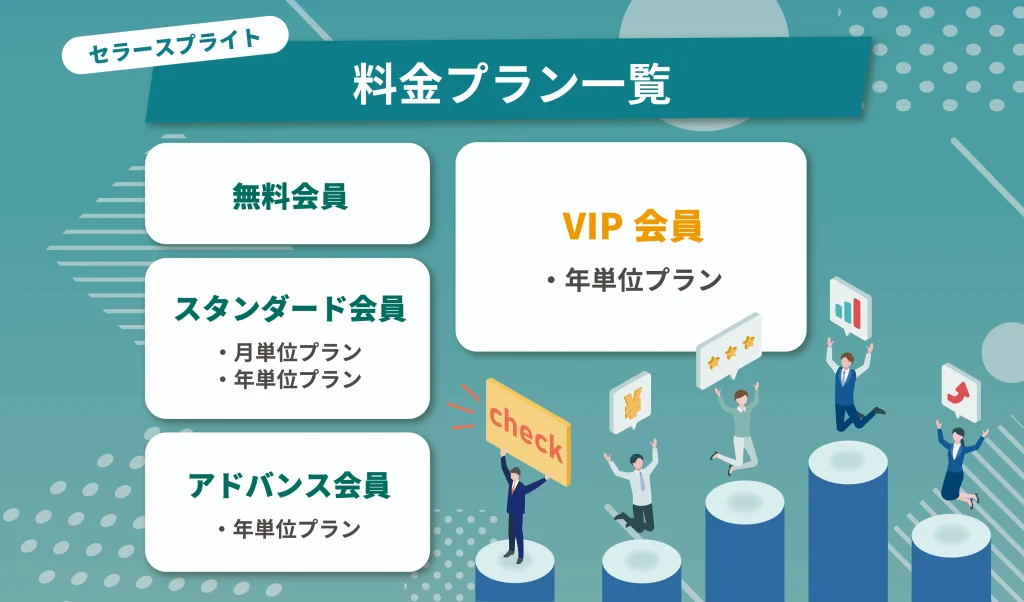 セラースプライト

料金プラン一覧

無料会員

スタンダード会員
・月単位プラン
・年単位プラン

アドバンス会員
・年単位プラン

VIP 会員
・年単位プラン

check

¥